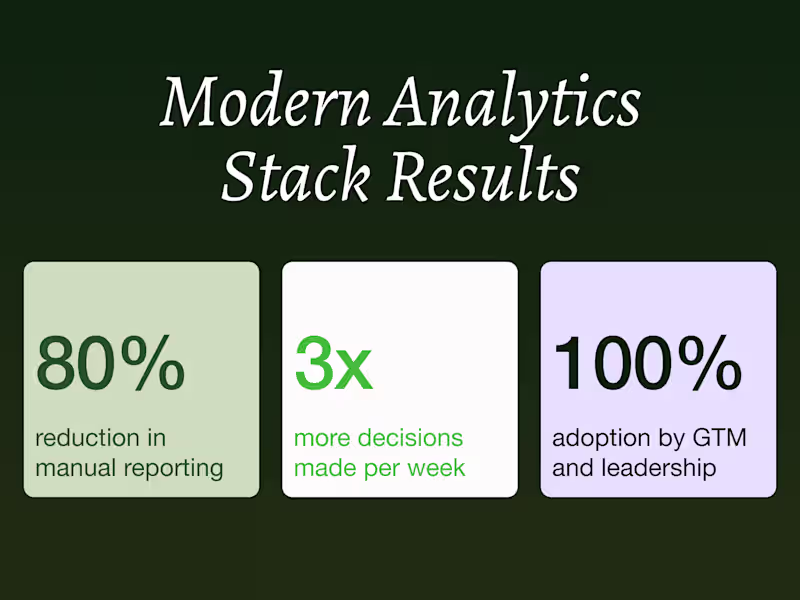 Modern Analytics Stack Results

80%
reduction in manual reporting

3x
more decisions made per week

100%
adoption by GTM and leadership